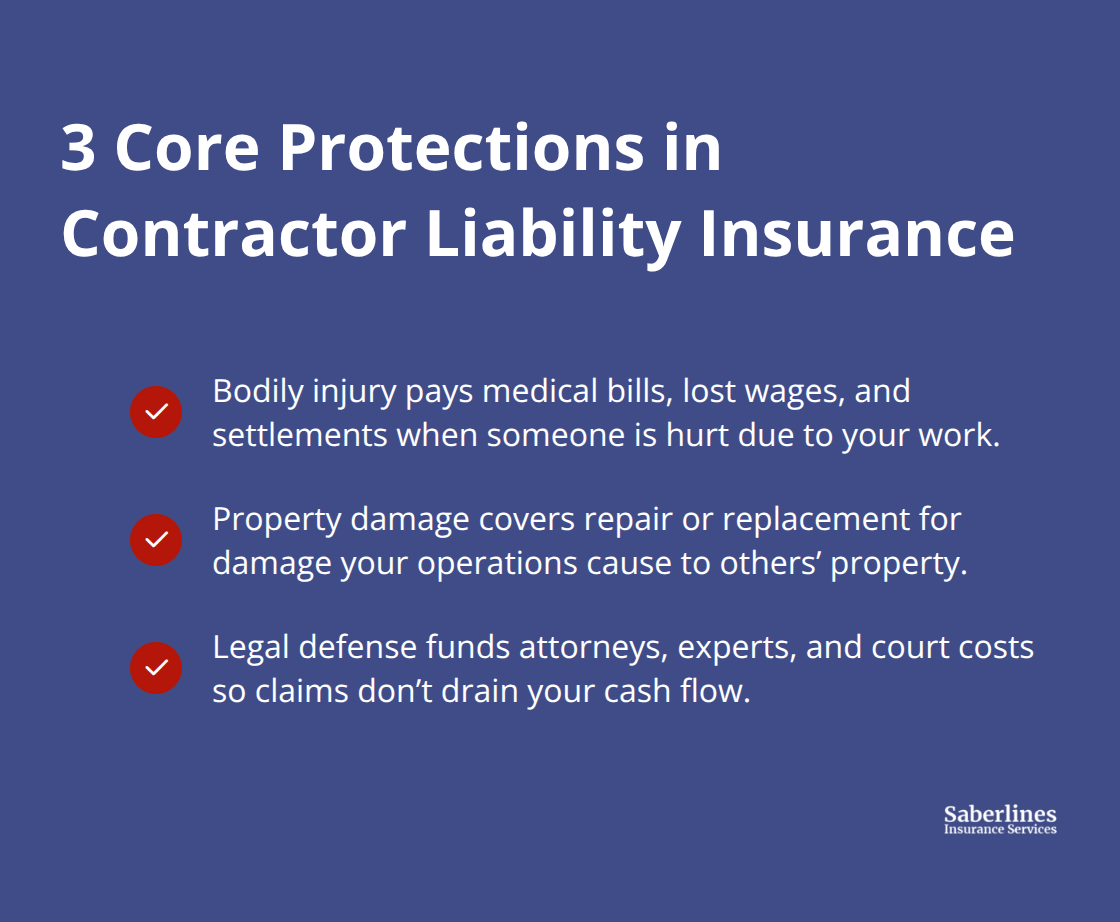 3 Core Protections in Contractor Liability Insurance

✓ Bodily injury pays medical bills, lost wages, and settlements when someone is hurt due to your work.

✓ Property damage covers repair or replacement for damage your operations cause to others' property.

✓ Legal defense funds attorneys, experts, and court costs so claims don't drain your cash flow.

Saberlines
Insurance Services